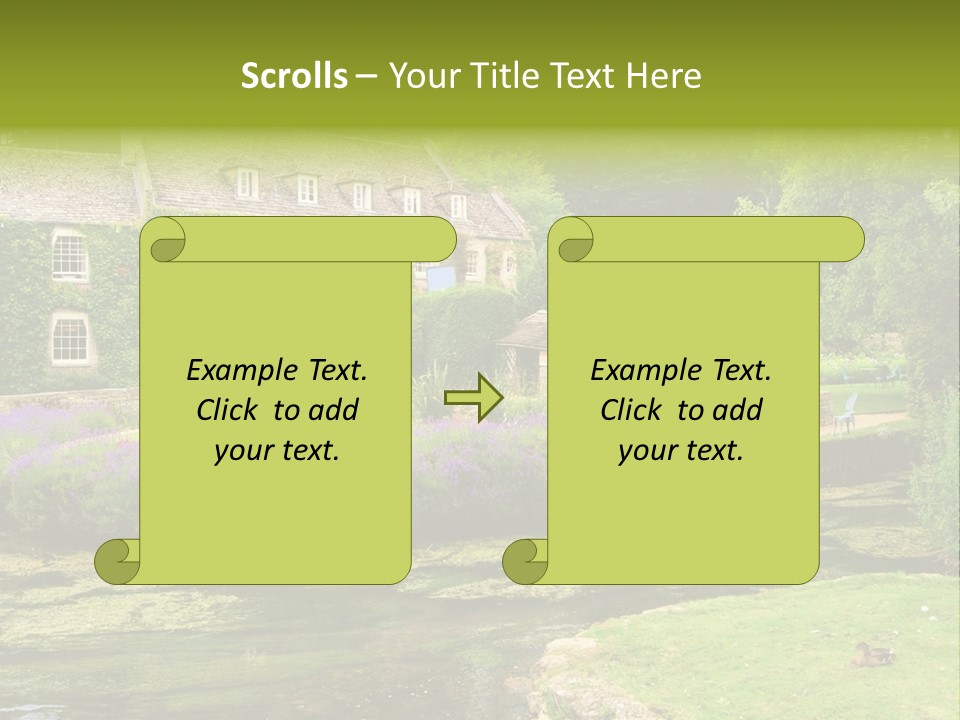 Scrolls – Your Title Text Here

Example Text. Click to add your text.

Example Text. Click to add your text.